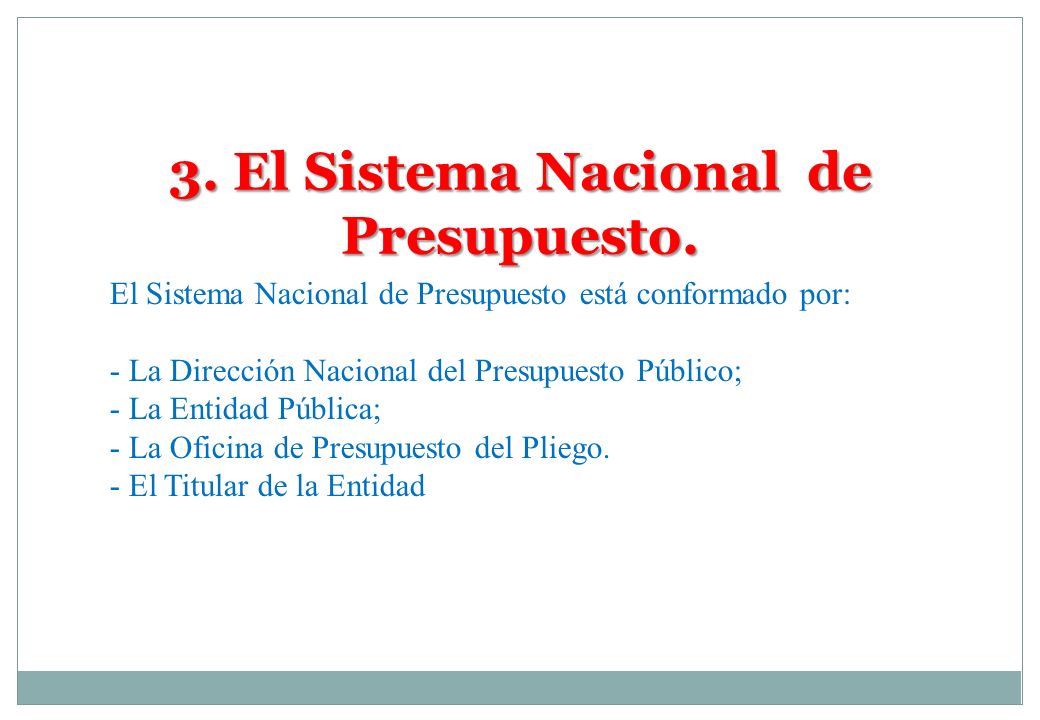 3. El Sistema Nacional de Presupuesto.

El Sistema Nacional de Presupuesto está conformado por:

- La Dirección Nacional del Presupuesto Público;
- La Entidad Pública;
- La Oficina de Presupuesto del Pliego.
- El Titular de la Entidad